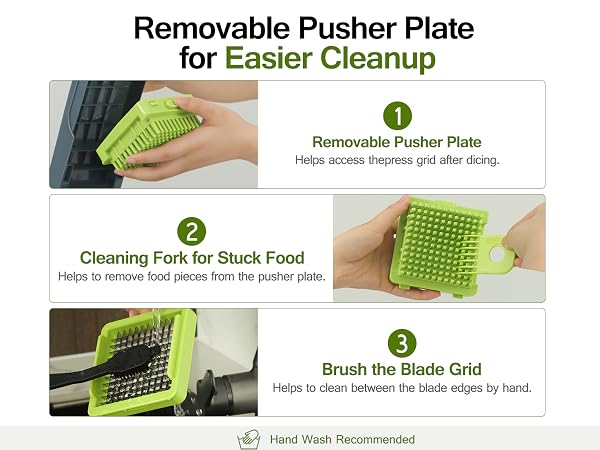 Removable Pusher Plate for Easier Cleanup

1
Removable Pusher Plate
Helps access thepress grid after dicing.

2
Cleaning Fork for Stuck Food
Helps to remove food pieces from the pusher plate.

3
Brush the Blade Grid
Helps to clean between the blade edges by hand.

Hand Wash Recommended